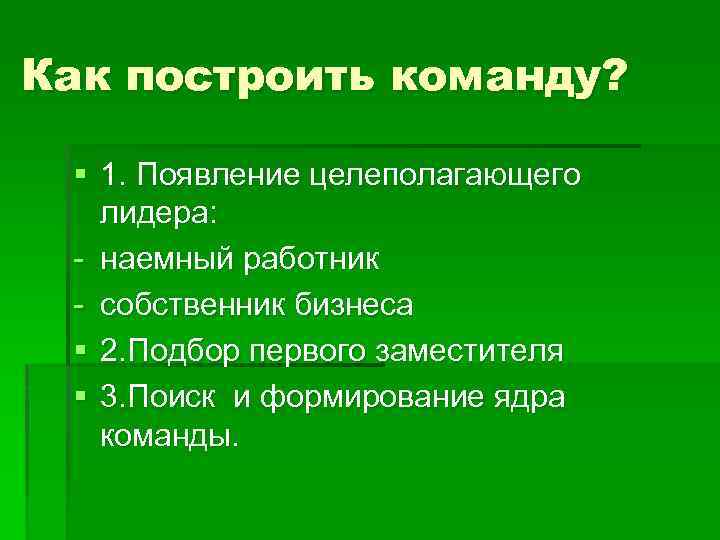 Как построить команду?

▪ 1. Появление целеполагающего лидера:
- наемный работник
- собственник бизнеса
▪ 2.Подбор первого заместителя
▪ 3.Поиск  и формирование ядра команды.